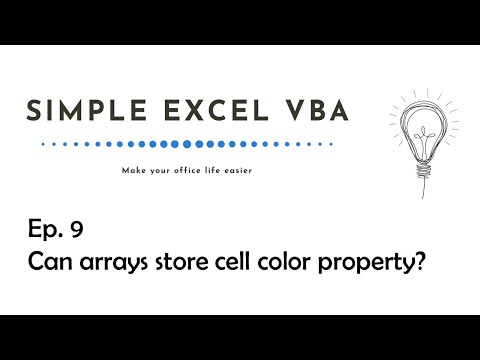 SIMPLE EXCEL VBA

Make your office life easier

Ep. 9
Can arrays store cell color property?